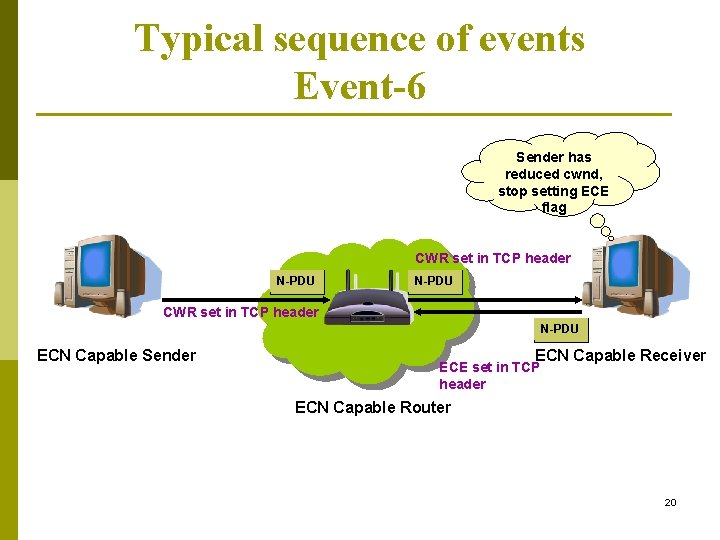 Typical sequence of events
Event-6

Sender has reduced cwnd, stop setting ECE flag

CWR set in TCP header

N-PDU

N-PDU

CWR set in TCP header

N-PDU

ECN Capable Sender

ECN Capable Receiver

ECE set in TCP header

ECN Capable Router

20